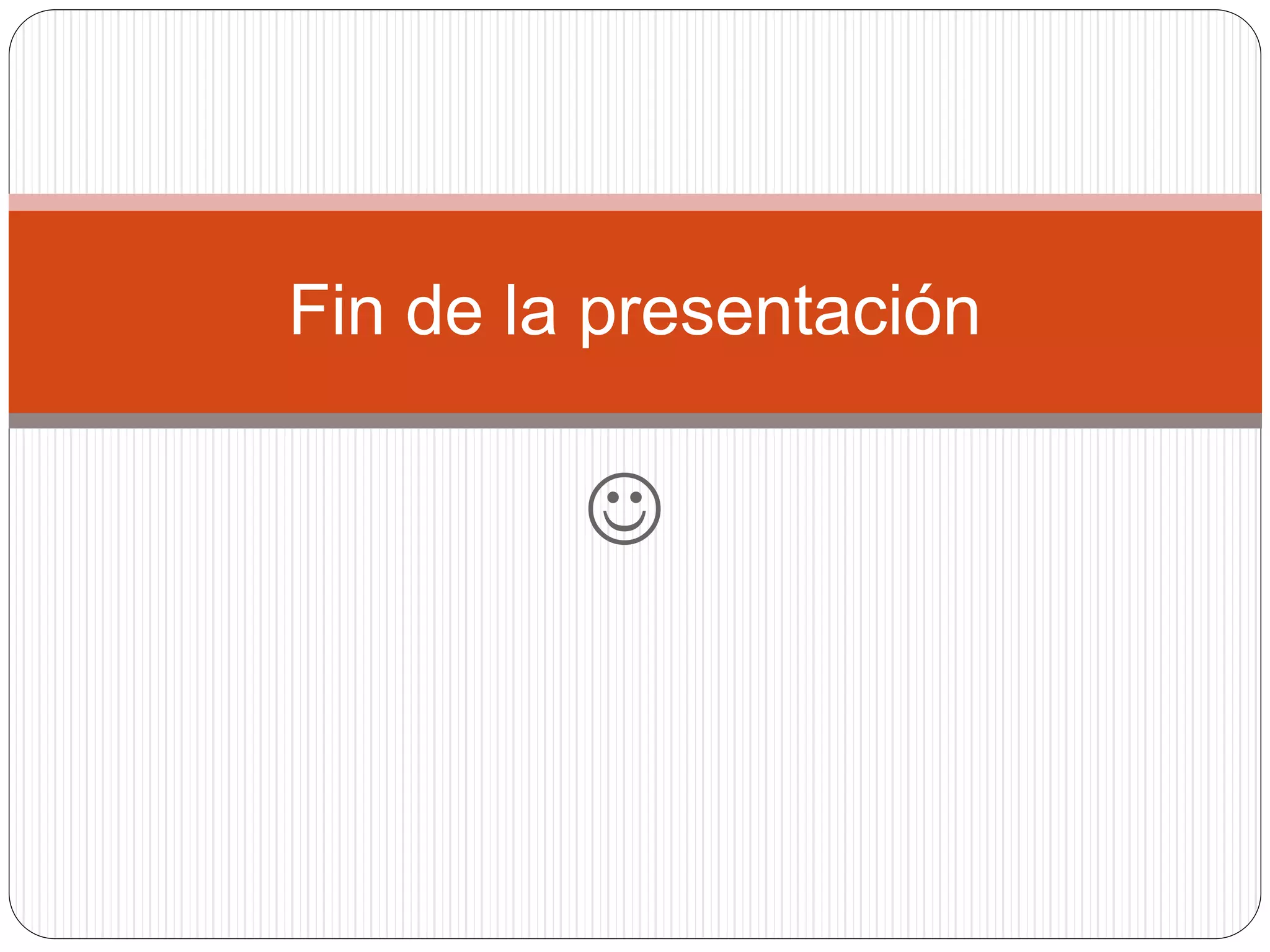 Fin de la presentación

☺